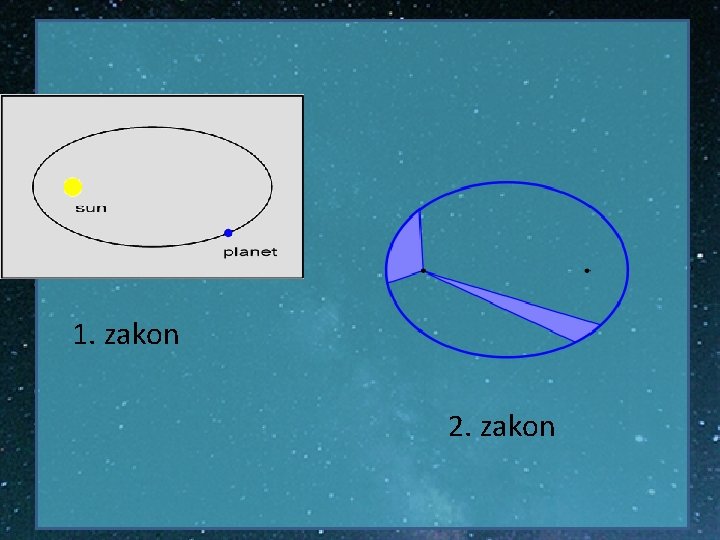 sun
planet

1. zakon

2. zakon